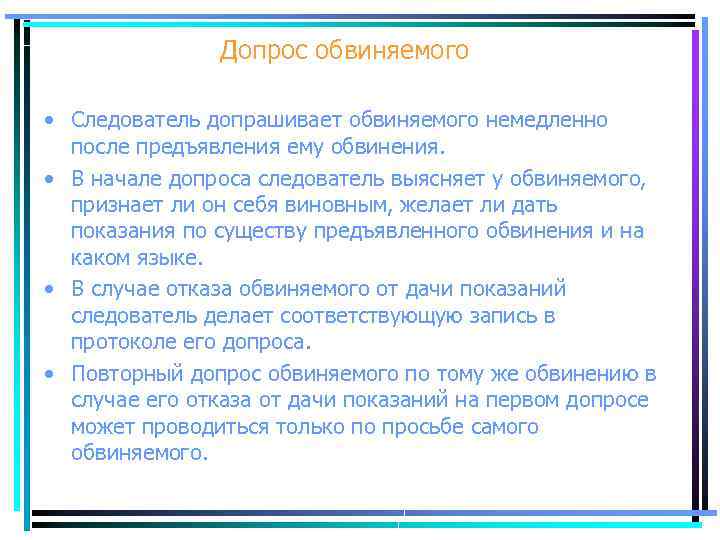 Допрос обвиняемого

• Следователь допрашивает обвиняемого немедленно после предъявления ему обвинения.
• В начале допроса следователь выясняет у обвиняемого, признает ли он себя виновным, желает ли дать показания по существу предъявленного обвинения и на каком языке.
• В случае отказа обвиняемого от дачи показаний следователь делает соответствующую запись в протоколе его допроса.
• Повторный допрос обвиняемого по тому же обвинению в случае его отказа от дачи показаний на первом допросе может проводиться только по просьбе самого обвиняемого.